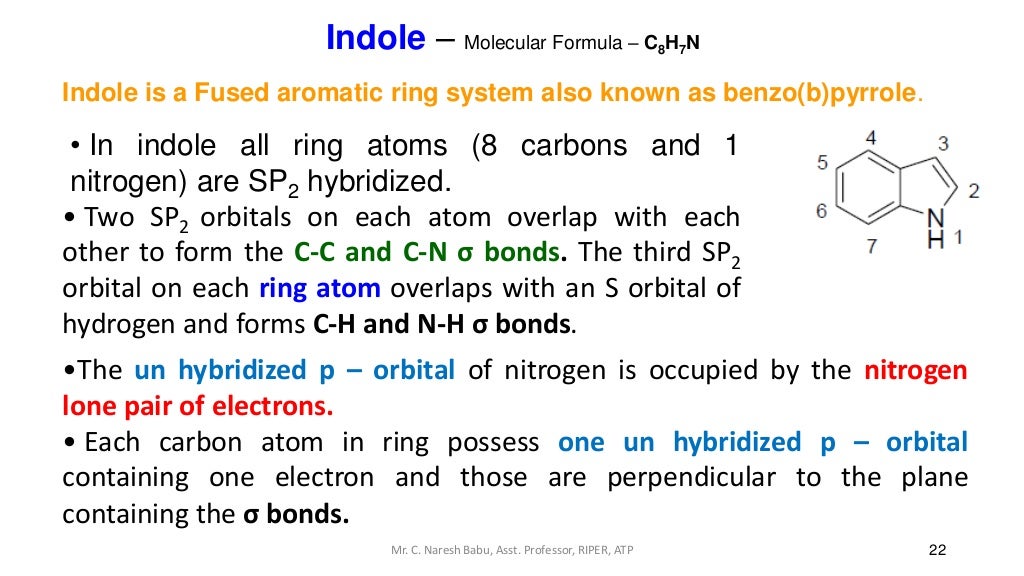 Indole – Molecular Formula – $C_8H_7N$

Indole is a Fused aromatic ring system also known as benzo(b)pyrrole.

• In indole all ring atoms (8 carbons and 1 nitrogen) are $SP_2$ hybridized.

• Two $SP_2$ orbitals on each atom overlap with each other to form the C-C and C-N σ bonds. The third $SP_2$ orbital on each ring atom overlaps with an S orbital of hydrogen and forms C-H and N-H σ bonds.

4
3
5
2
6
N
H
1
7

•The un hybridized p – orbital of nitrogen is occupied by the nitrogen lone pair of electrons.

• Each carbon atom in ring possess one un hybridized p – orbital containing one electron and those are perpendicular to the plane containing the σ bonds.

Mr. C. Naresh Babu, Asst. Professor, RIPER, ATP

22